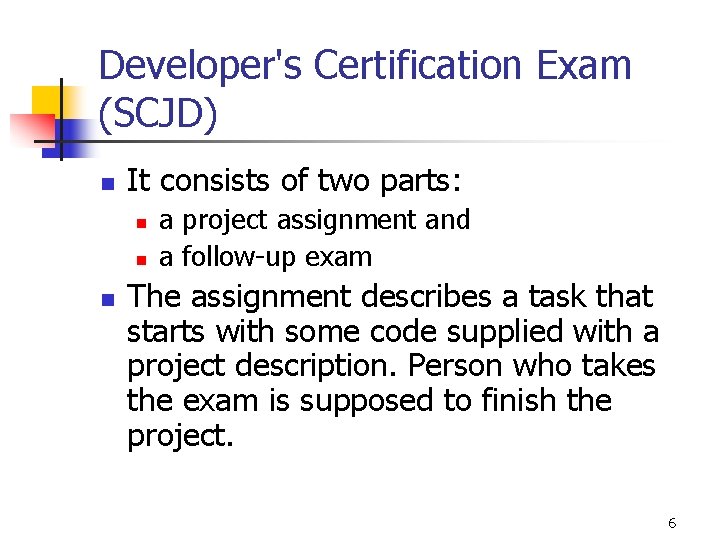 Developer's Certification Exam (SCJD)

It consists of two parts:

a project assignment and

a follow-up exam

The assignment describes a task that starts with some code supplied with a project description. Person who takes the exam is supposed to finish the project.

6